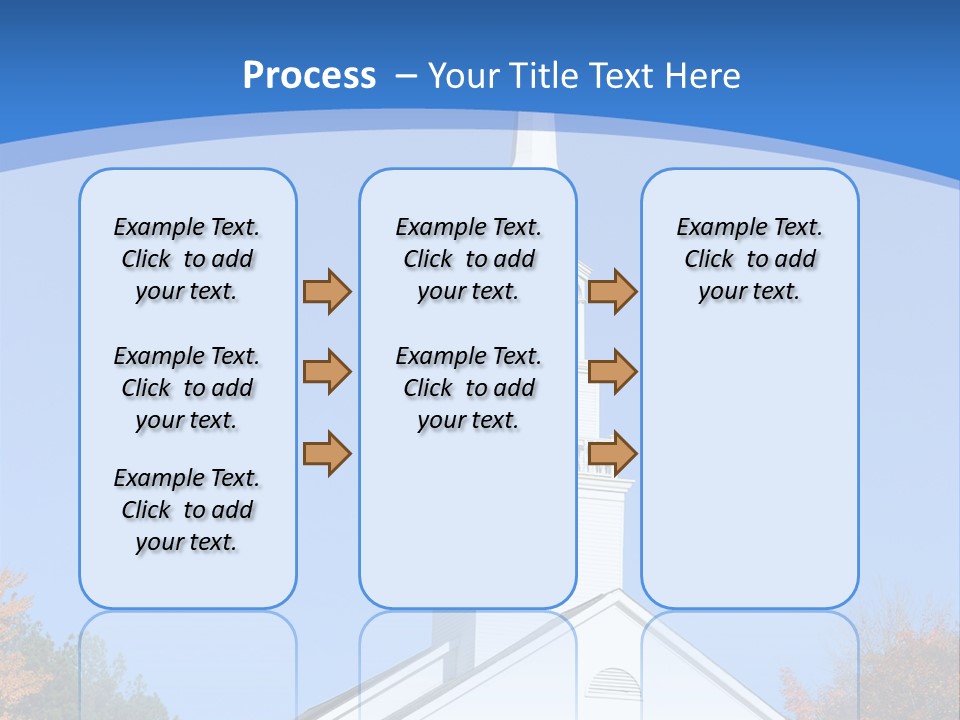 Process – Your Title Text Here

Example Text. Click to add your text.

Example Text. Click to add your text.

Example Text. Click to add your text.

Example Text. Click to add your text.

Example Text. Click to add your text.

Example Text. Click to add your text.